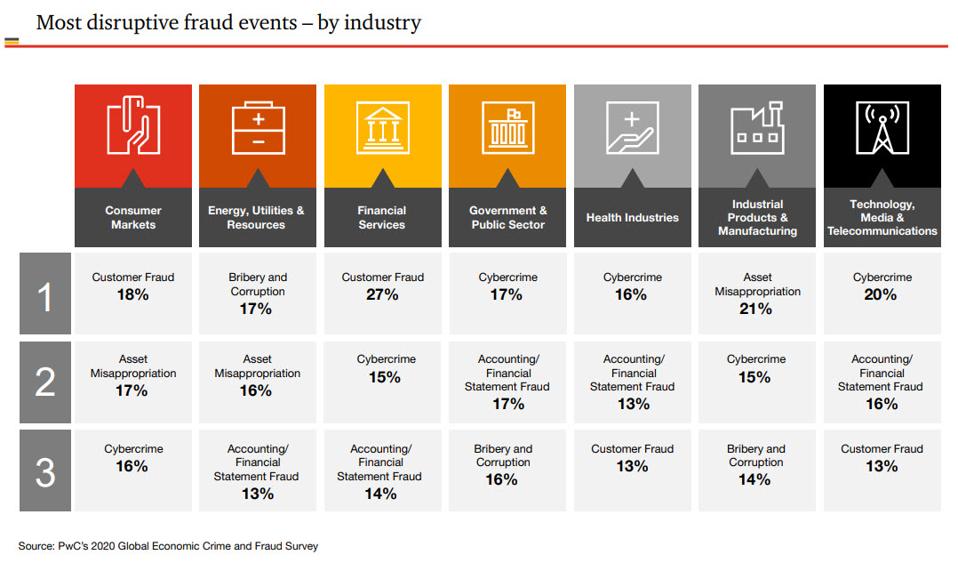 Most disruptive fraud events – by industry

| | Consumer Markets | Energy, Utilities & Resources | Financial Services | Government & Public Sector | Health Industries | Industrial Products & Manufacturing | Technology, Media & Telecommunications |
|---|---|---|---|---|---|---|---|
| 1 | Customer Fraud 18% | Bribery and Corruption 17% | Customer Fraud 27% | Cybercrime 17% | Cybercrime 16% | Asset Misappropriation 21% | Cybercrime 20% |
| 2 | Asset Misappropriation 17% | Asset Misappropriation 16% | Cybercrime 15% | Accounting/ Financial Statement Fraud 17% | Accounting/ Financial Statement Fraud 13% | Cybercrime 15% | Accounting/ Financial Statement Fraud 16% |
| 3 | Cybercrime 16% | Accounting/ Financial Statement Fraud 13% | Accounting/ Financial Statement Fraud 14% | Bribery and Corruption 16% | Customer Fraud 13% | Bribery and Corruption 14% | Customer Fraud 13% |

Source: PwC's 2020 Global Economic Crime and Fraud Survey